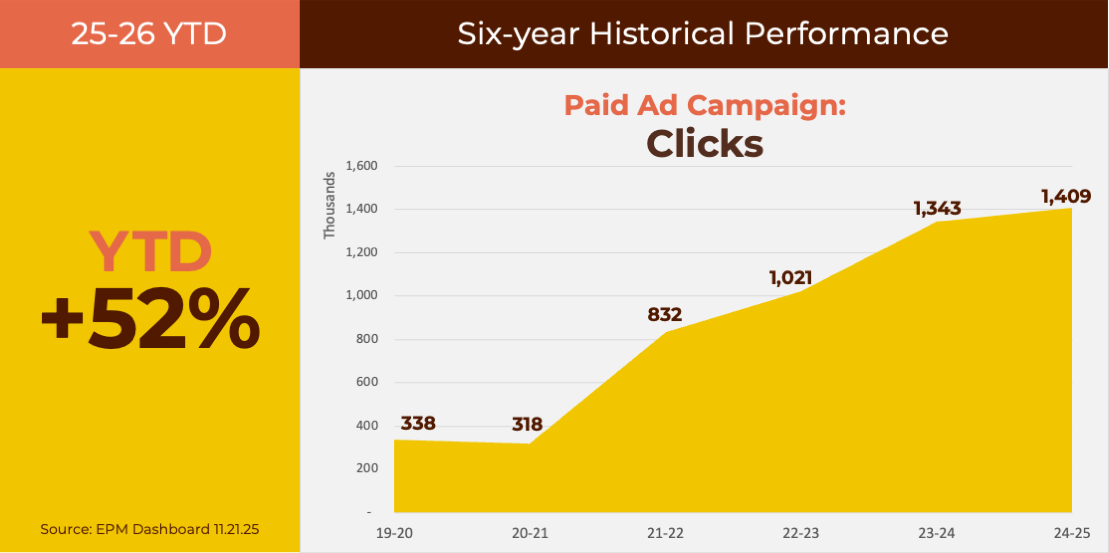 25-26 YTD

YTD
+52%

Source: EPM Dashboard 11.21.25

Six-year Historical Performance

Paid Ad Campaign:
Clicks

Thousands

1,600
1,400
1,200
1,000
800
600
400
200
-

338
318
832
1,021
1,343
1,409

19-20
20-21
21-22
22-23
23-24
24-25